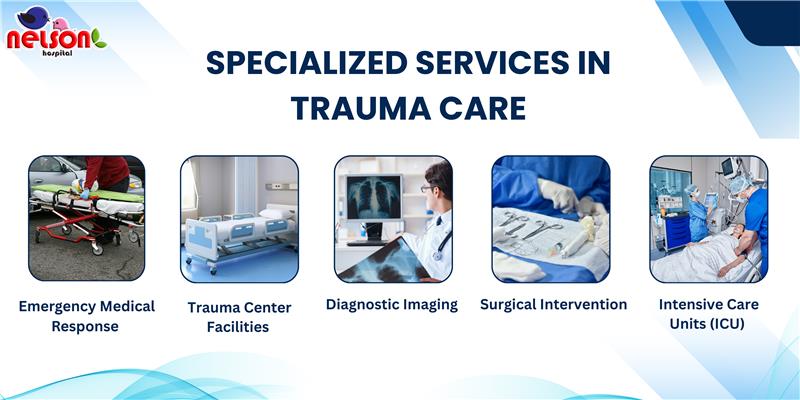 NELSON hospital

SPECIALIZED SERVICES IN TRAUMA CARE

Emergency Medical Response

Trauma Center Facilities

Diagnostic Imaging

Surgical Intervention

Intensive Care Units (ICU)